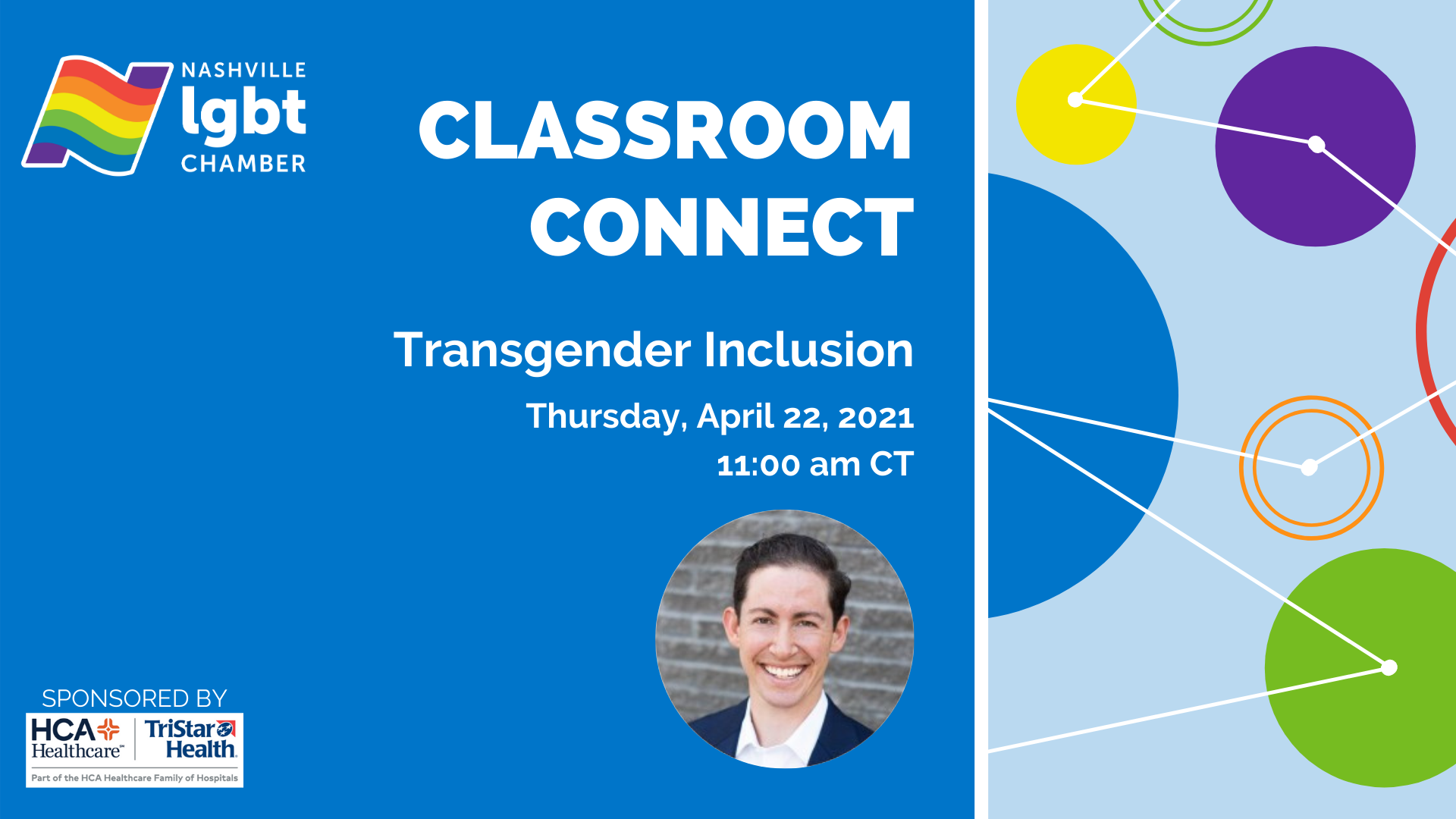 NASHVILLE
lgbt
CHAMBER

CLASSROOM CONNECT

Transgender Inclusion

Thursday, April 22, 2021
11:00 am CT

SPONSORED BY
HCA Healthcare
TriStar Health
Part of the HCA Healthcare Family of Hospitals